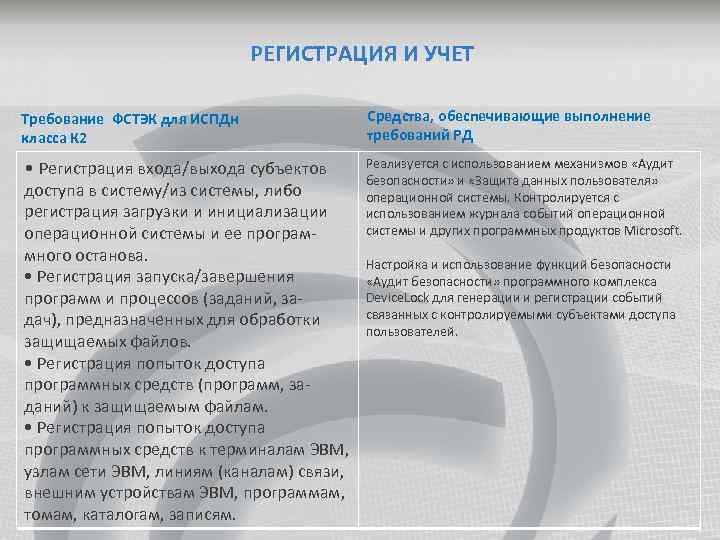 РЕГИСТРАЦИЯ И УЧЕТ

| Требование ФСТЭК для ИСПДн класса К2 | Средства, обеспечивающие выполнение требований РД |
|---|---|
| • Регистрация входа/выхода субъектов доступа в систему/из системы, либо регистрация загрузки и инициализации операционной системы и ее программного останова. • Регистрация запуска/завершения программ и процессов (заданий, задач), предназначенных для обработки защищаемых файлов. • Регистрация попыток доступа программных средств (программ, заданий) к защищаемым файлам. • Регистрация попыток доступа программных средств к терминалам ЭВМ, узлам сети ЭВМ, линиям (каналам) связи, внешним устройствам ЭВМ, программам, томам, каталогам, записям. | Реализуется с использованием механизмов «Аудит безопасности» и «Защита данных пользователя» операционной системы. Контролируется с использованием журнала событий операционной системы и других программных продуктов Microsoft. Настройка и использование функций безопасности «Аудит Безопасности» программного комплекса DeviceLock для генерации и регистрации событий связанных с контролируемыми субъектами доступа пользователей. |